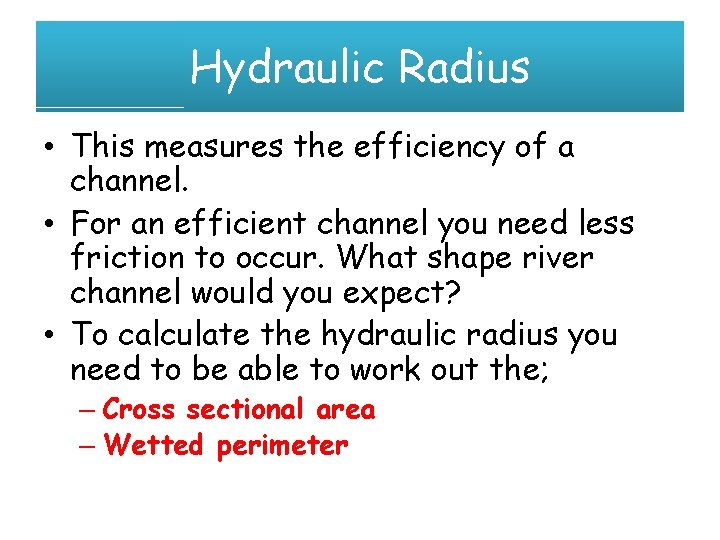 Hydraulic Radius

• This measures the efficiency of a channel.
• For an efficient channel you need less friction to occur. What shape river channel would you expect?
• To calculate the hydraulic radius you need to be able to work out the;
– Cross sectional area
– Wetted perimeter